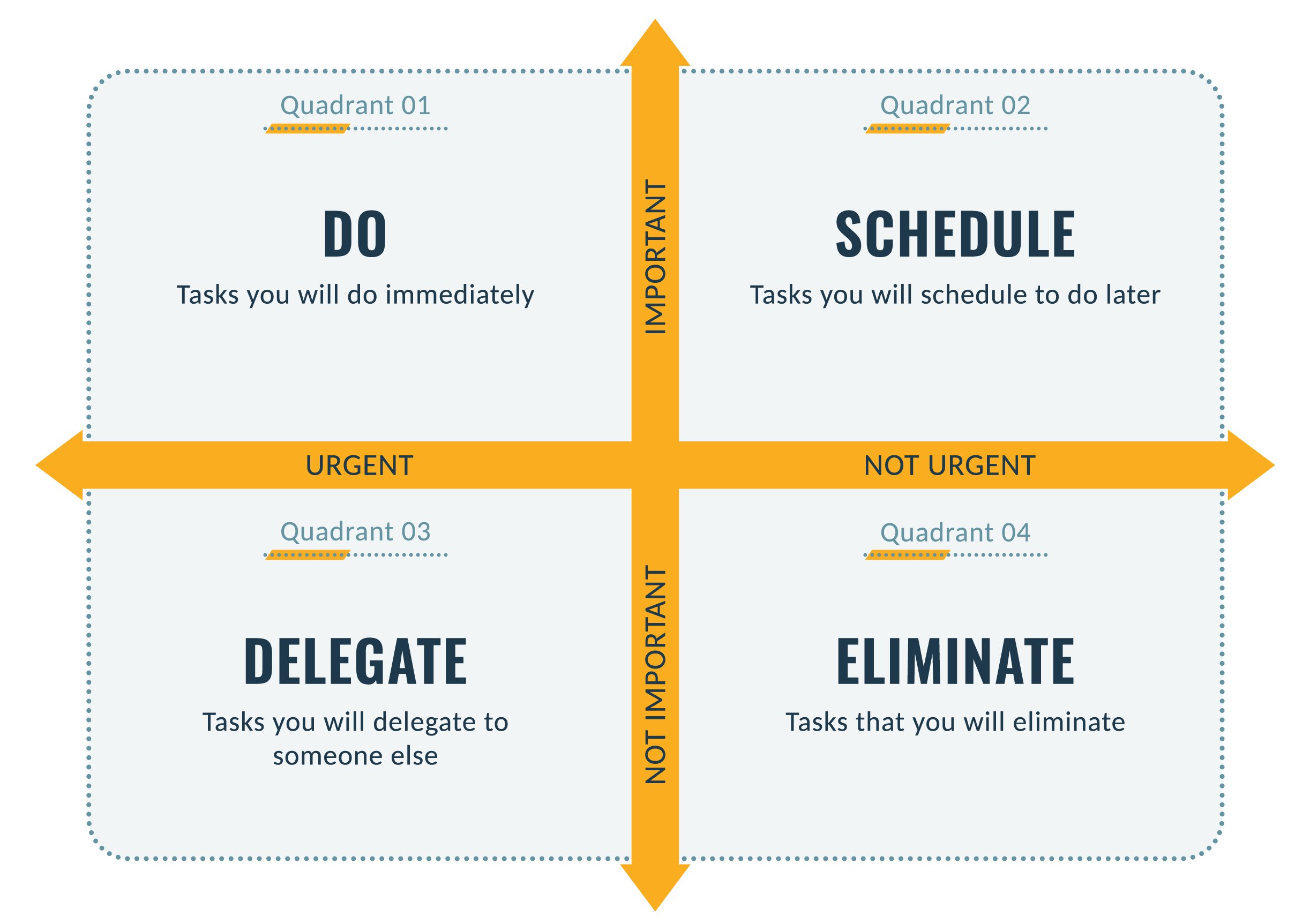 Quadrant 01

DO

Tasks you will do immediately

IMPORTANT

Quadrant 02

SCHEDULE

Tasks you will schedule to do later

URGENT

NOT URGENT

Quadrant 03

DELEGATE

Tasks you will delegate to someone else

NOT IMPORTANT

Quadrant 04

ELIMINATE

Tasks that you will eliminate